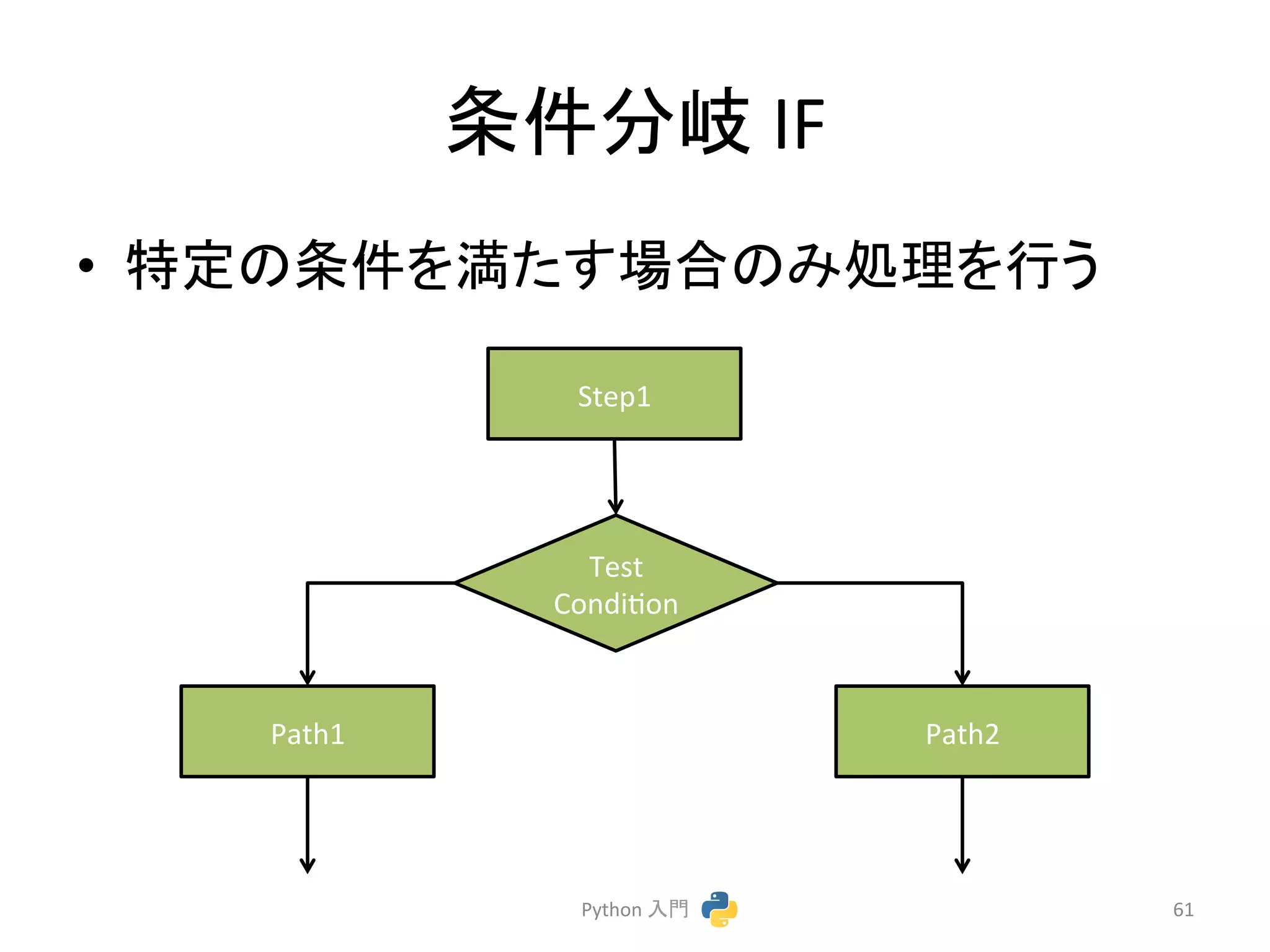 条件分岐 IF

• 特定の条件を満たす場合のみ処理を行う

Step1

Test Condition

Path1

Path2

Python 入門

61